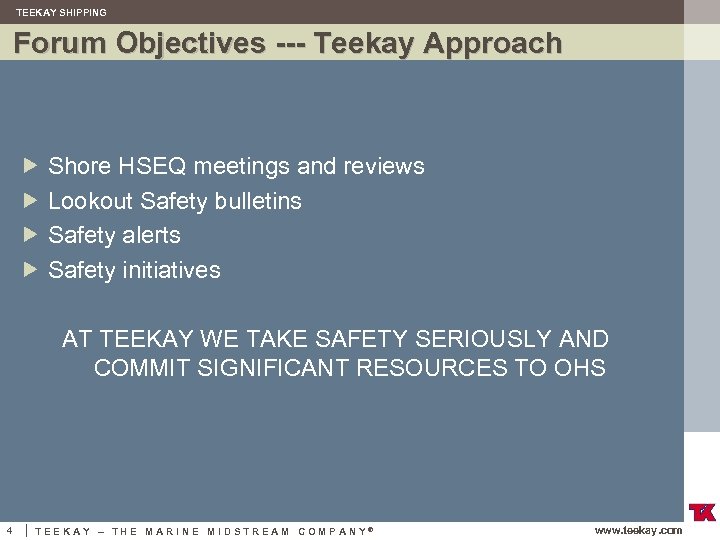 TEEKAY SHIPPING

Forum Objectives --- Teekay Approach

▶ Shore HSEQ meetings and reviews
▶ Lookout Safety bulletins
▶ Safety alerts
▶ Safety initiatives

AT TEEKAY WE TAKE SAFETY SERIOUSLY AND COMMIT SIGNIFICANT RESOURCES TO OHS

TK

4 | TEEKAY – THE MARINE MIDSTREAM COMPANY®

www.teekay.com